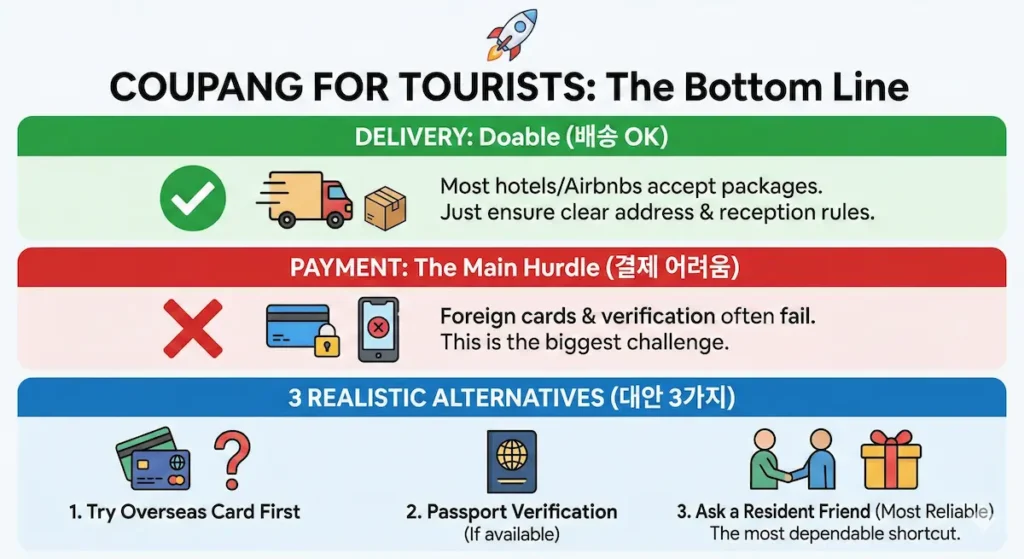 COUPANG FOR TOURISTS: The Bottom Line

DELIVERY: Doable (배송 OK)

Most hotels/Airbnbs accept packages. Just ensure clear address & reception rules.

PAYMENT: The Main Hurdle (결제 어려움)

Foreign cards & verification often fail. This is the biggest challenge.

3 REALISTIC ALTERNATIVES (대안 3가지)

1. Try Overseas Card First

2. Passport Verification (If available)

3. Ask a Resident Friend (Most Reliable) The most dependable shortcut.